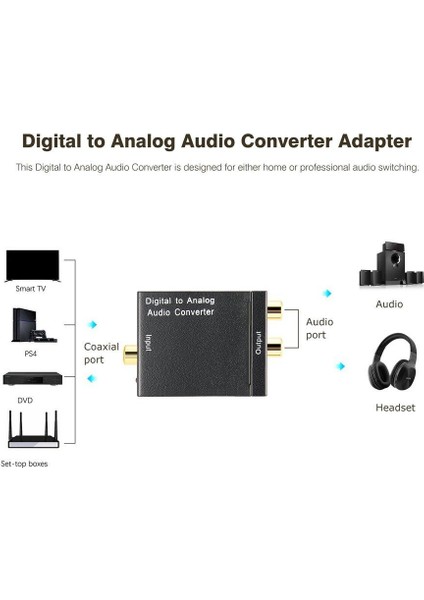 Digital to Analog Audio Converter Adapter

This Digital to Analog Audio Converter is designed for either home or professional audio switching.

Smart TV

PS4

DVD

Set-top boxes

Coaxial port

Digital to Analog Audio Converter

Input

Output

Audio port

Audio

Headset